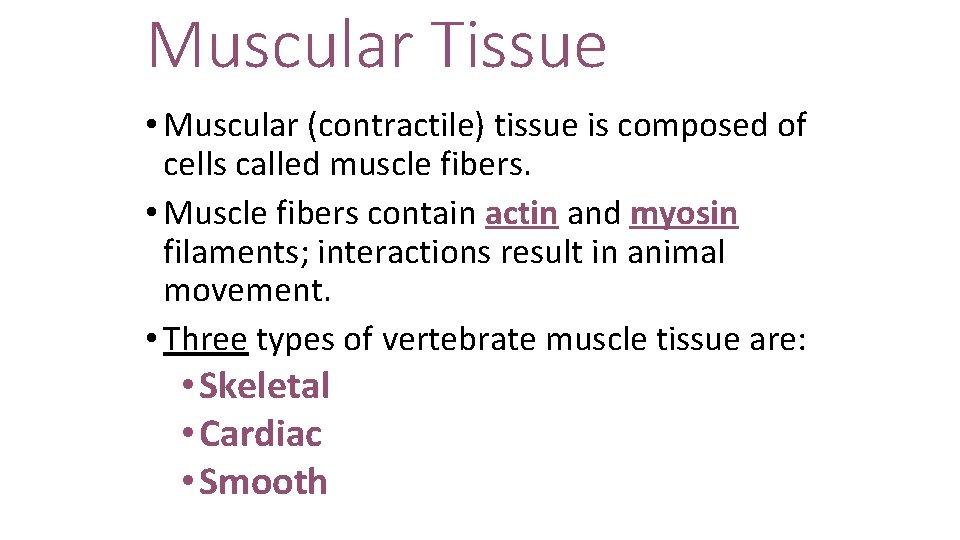 Muscular Tissue

• Muscular (contractile) tissue is composed of cells called muscle fibers.

• Muscle fibers contain actin and myosin filaments; interactions result in animal movement.

• Three types of vertebrate muscle tissue are:

• Skeletal

• Cardiac

• Smooth